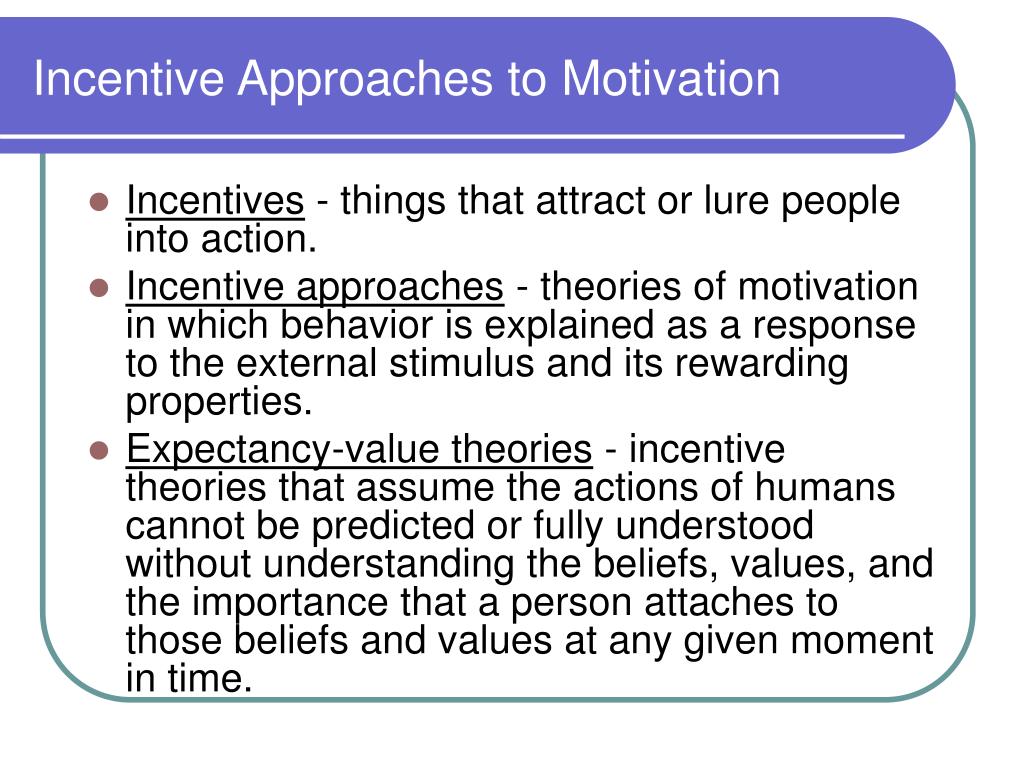 Incentive Approaches to Motivation

- Incentives - things that attract or lure people into action.
- Incentive approaches - theories of motivation in which behavior is explained as a response to the external stimulus and its rewarding properties.
- Expectancy-value theories - incentive theories that assume the actions of humans cannot be predicted or fully understood without understanding the beliefs, values, and the importance that a person attaches to those beliefs and values at any given moment in time.